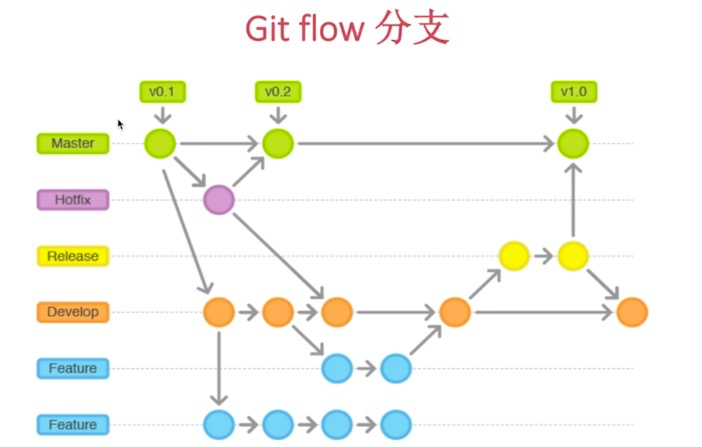 Git flow 分支

v0.1
v0.2
v1.0

Master
Hotfix
Release
Develop
Feature
Feature